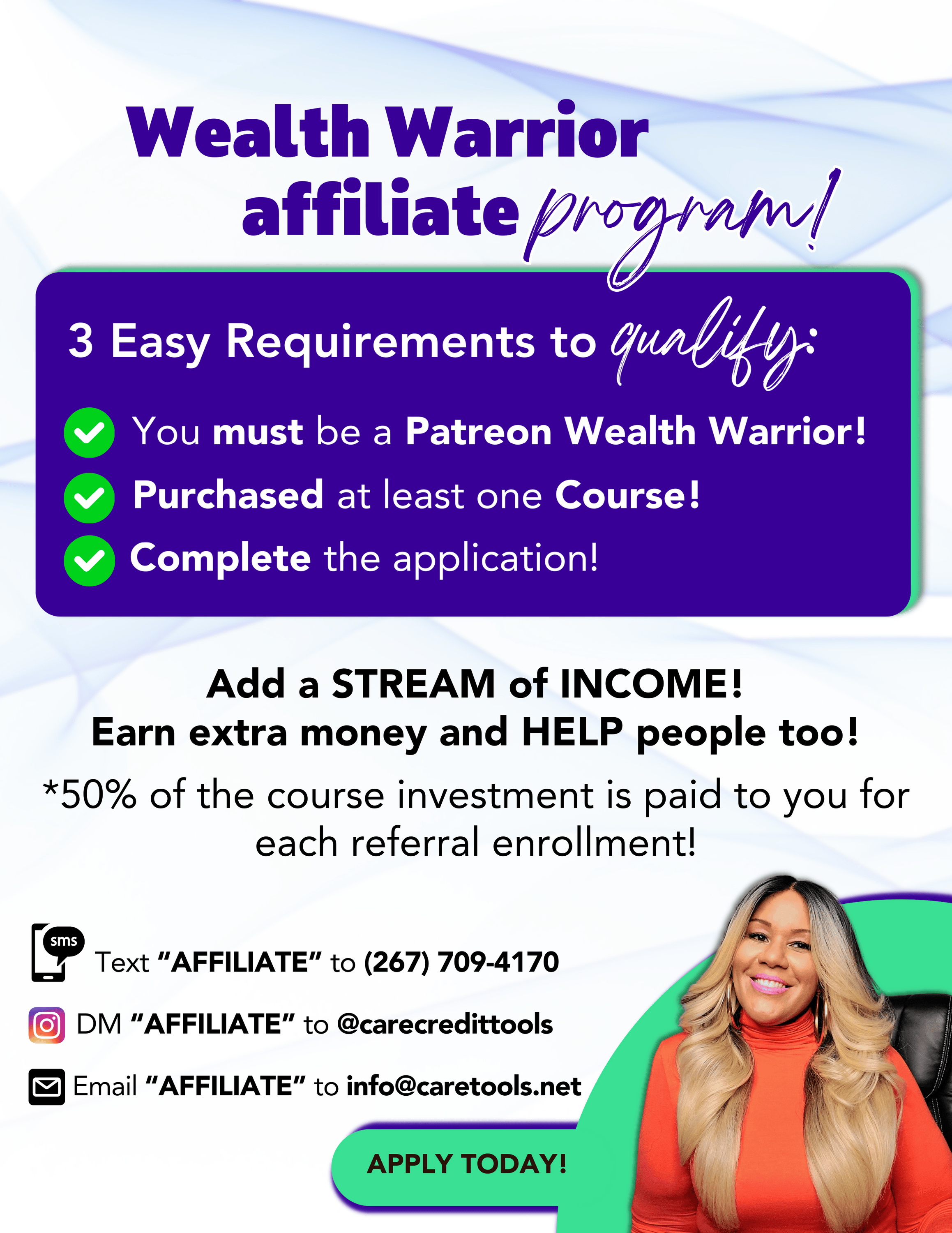 Wealth Warrior affiliate program!

3 Easy Requirements to qualify:

You must be a Patreon Wealth Warrior!

Purchased at least one Course!

Complete the application!

Add a STREAM of INCOME!
Earn extra money and HELP people too!

*50% of the course investment is paid to you for each referral enrollment!

sms

Text "AFFILIATE" to (267) 709-4170

DM "AFFILIATE" to @carecredittools

Email "AFFILIATE" to info@caretools.net

APPLY TODAY!